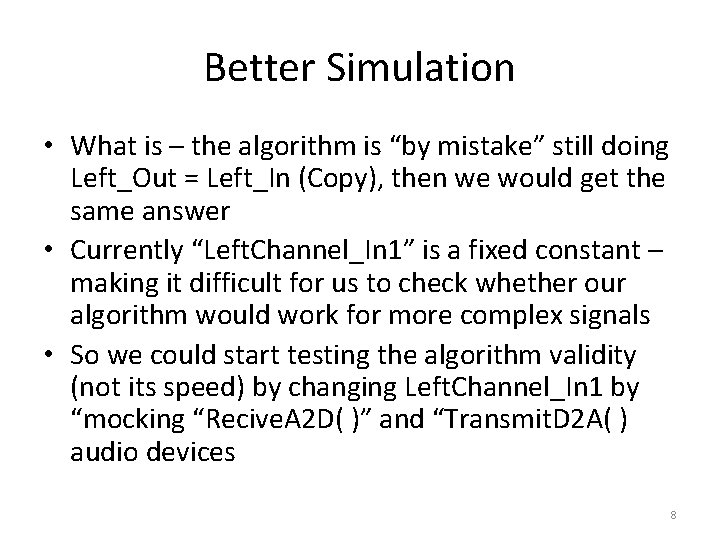 Better Simulation

• What is – the algorithm is “by mistake” still doing Left_Out = Left_In (Copy), then we would get the same answer
• Currently “LeftChannel_In1” is a fixed constant – making it difficult for us to check whether our algorithm would work for more complex signals
• So we could start testing the algorithm validity (not its speed) by changing LeftChannel_In1 by “mocking “ReciveA2D( )” and “TransmitD2A( ) audio devices

8